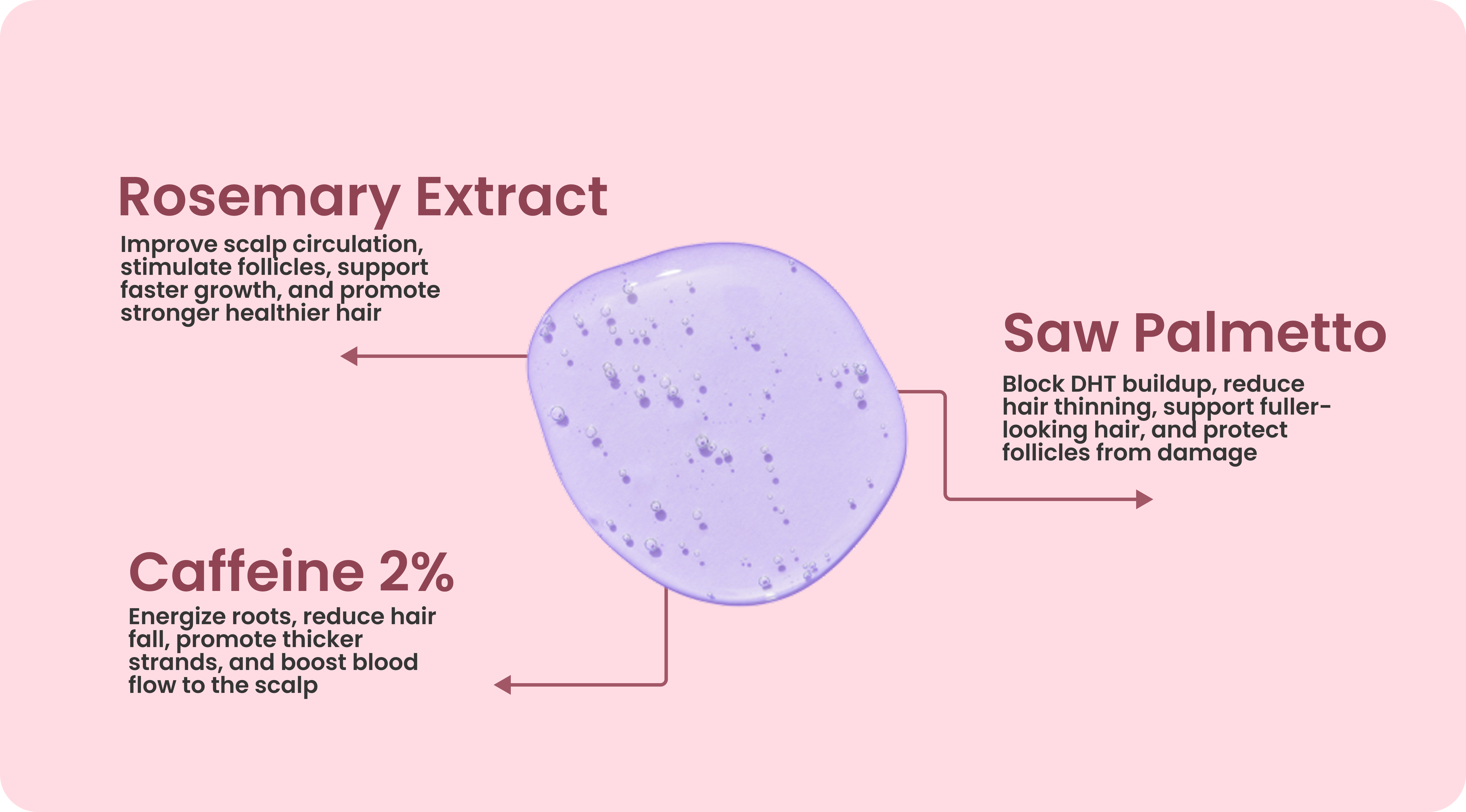 Rosemary Extract

Improve scalp circulation, stimulate follicles, support faster growth, and promote stronger healthier hair

Saw Palmetto

Block DHT buildup, reduce hair thinning, support fuller-looking hair, and protect follicles from damage

Caffeine 2%

Energize roots, reduce hair fall, promote thicker strands, and boost blood flow to the scalp